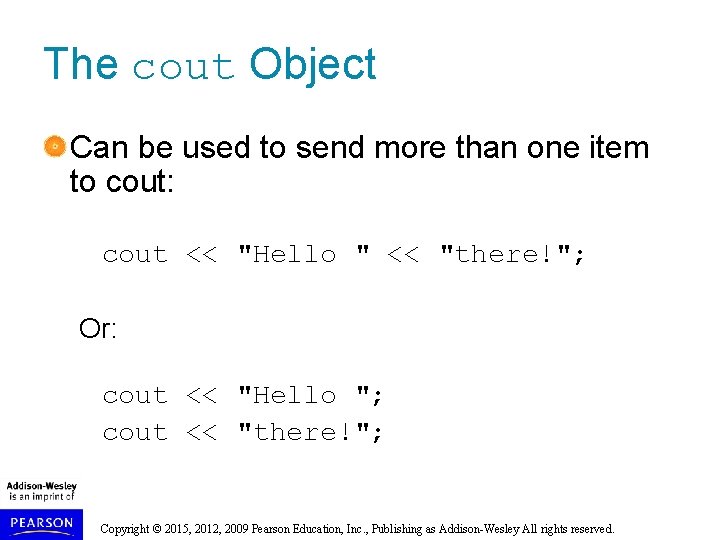 The cout Object

Can be used to send more than one item to cout:

cout << "Hello " << "there!";

Or:

cout << "Hello ";
cout << "there!";

Addison-Wesley
is an imprint of
PEARSON

Copyright © 2015, 2012, 2009 Pearson Education, Inc., Publishing as Addison-Wesley All rights reserved.